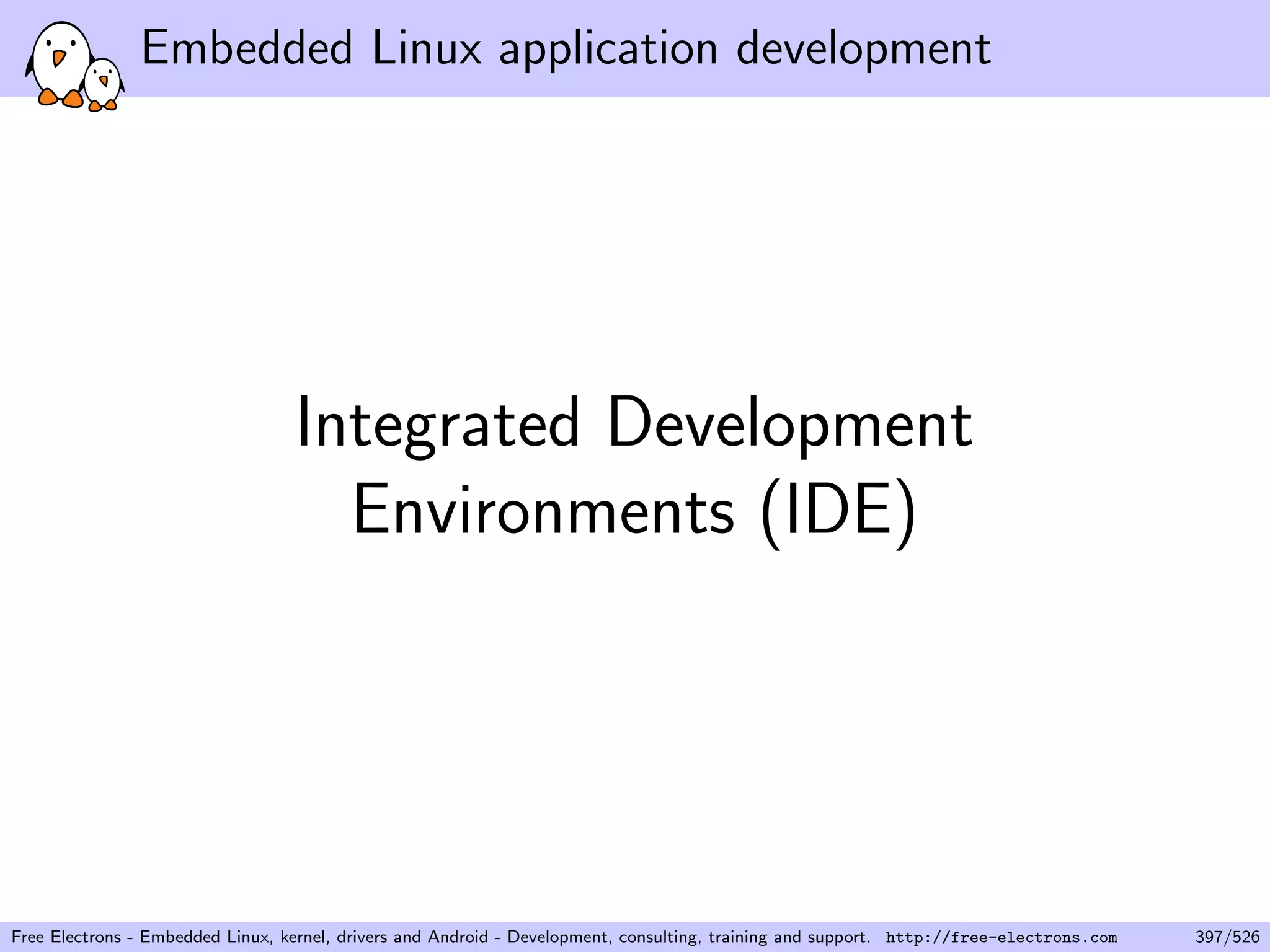 Embedded Linux application development

Integrated Development Environments (IDE)

Free Electrons - Embedded Linux, kernel, drivers and Android - Development, consulting, training and support. http://free-electrons.com 397/526